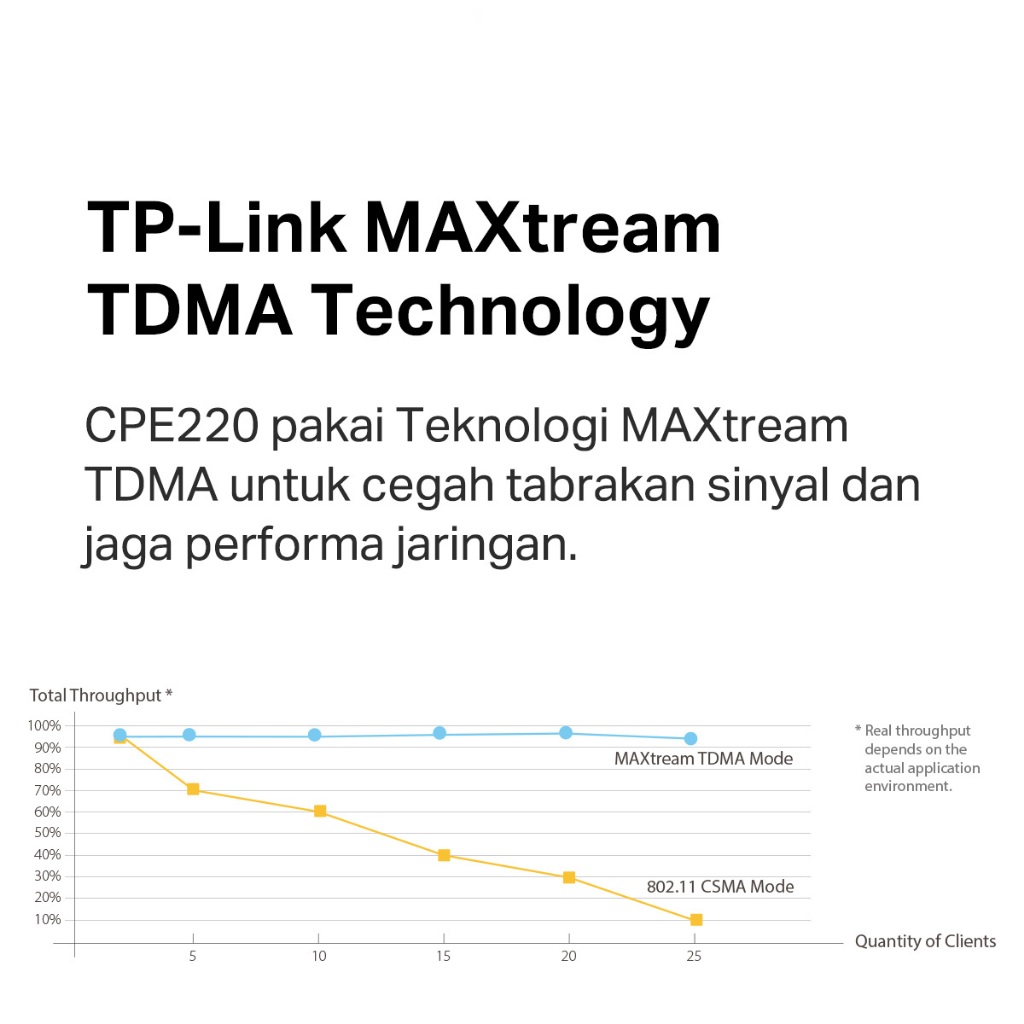 TP-Link MAXtream TDMA Technology

CPE220 pakai Teknologi MAXtream TDMA untuk cegah tabrakan sinyal dan jaga performa jaringan.

Total Throughput *

100%
90%
80%
70%
60%
50%
40%
30%
20%
10%

MAXtream TDMA Mode

802.11 CSMA Mode

5
10
15
20
25

Quantity of Clients

* Real throughput depends on the actual application environment.